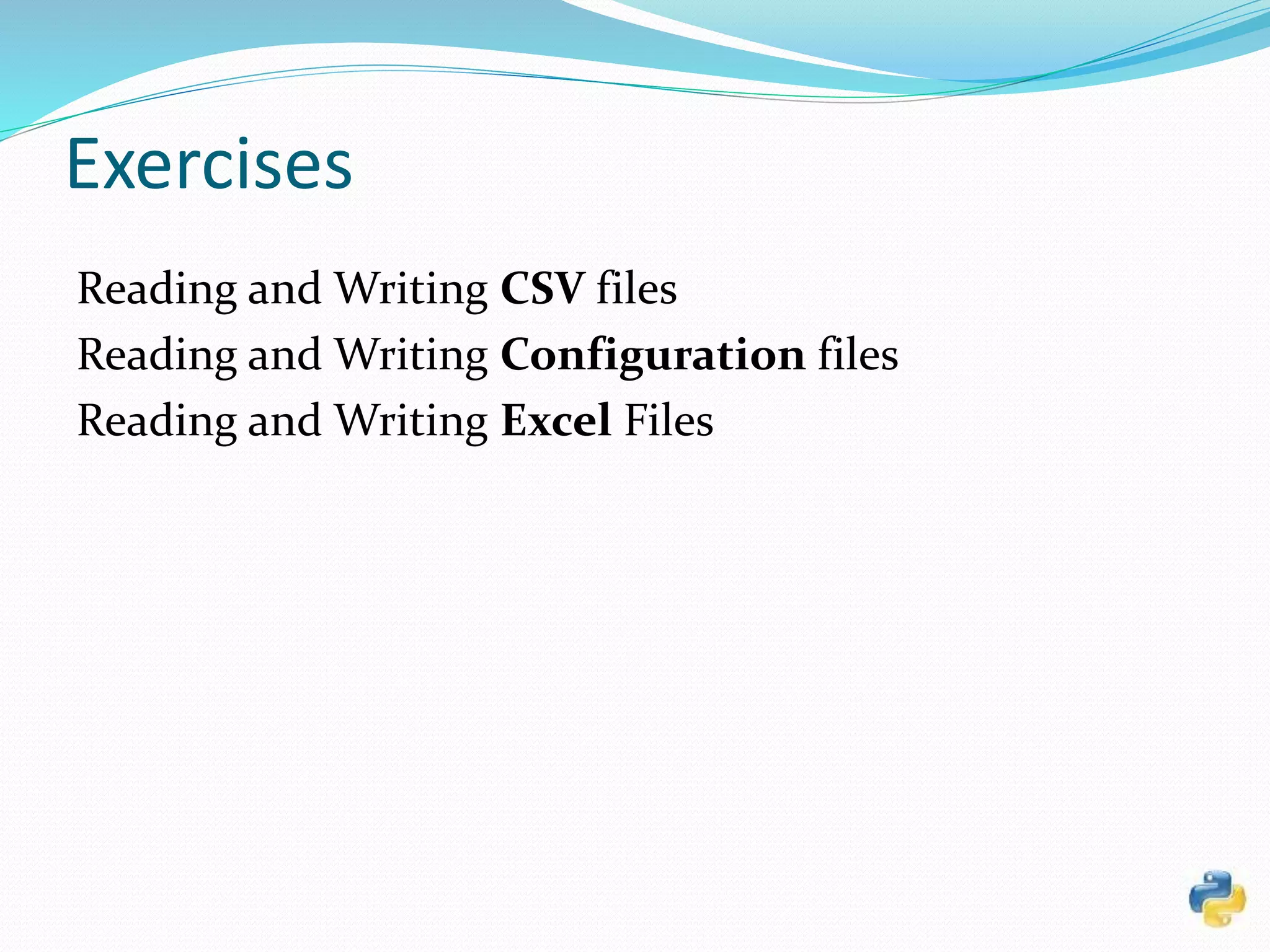 Exercises

Reading and Writing CSV files
Reading and Writing Configuration files
Reading and Writing Excel Files